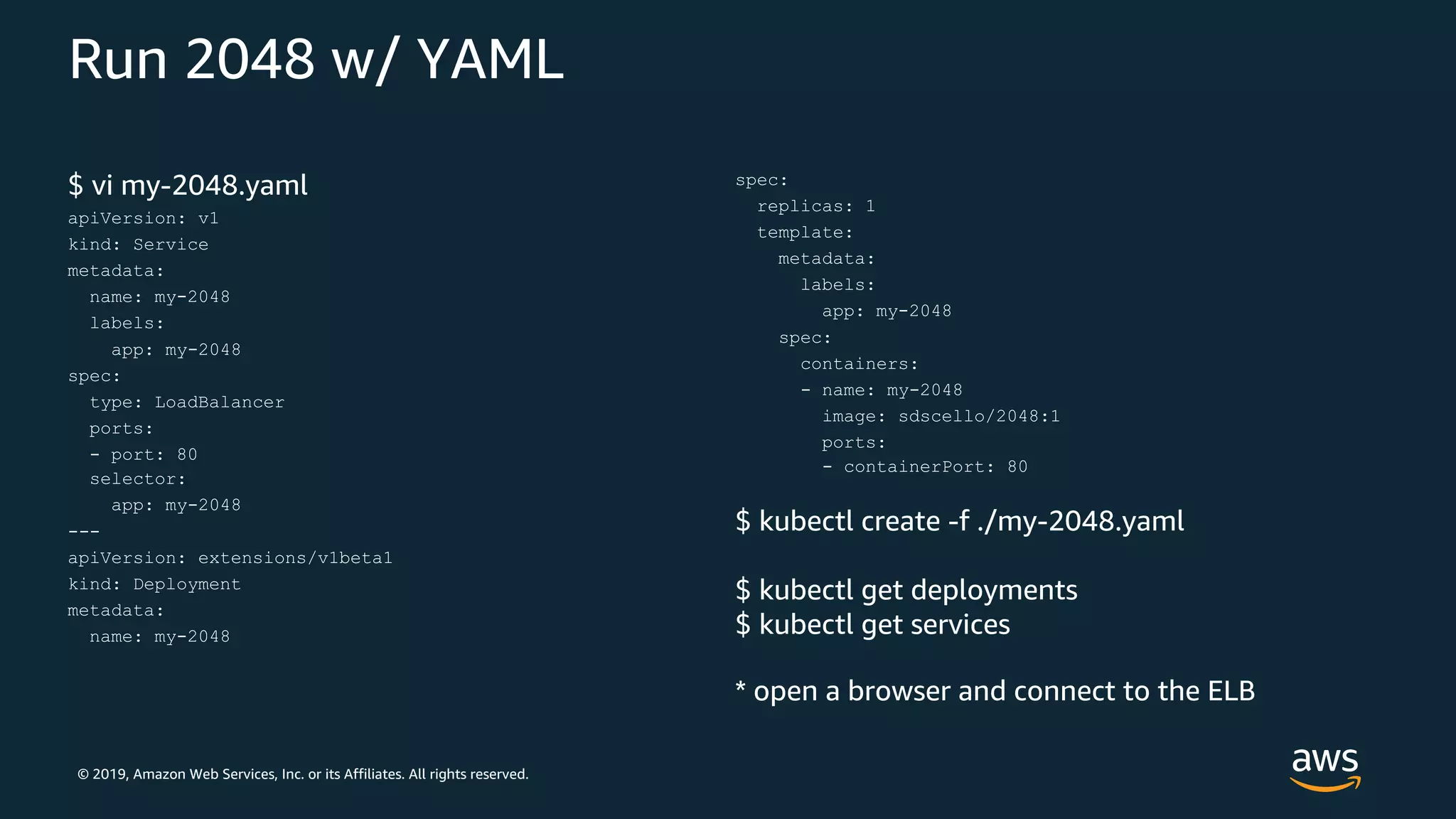 Run 2048 w/ YAML

$ vi my-2048.yaml
apiVersion: v1
kind: Service
metadata:
  name: my-2048
  labels:
    app: my-2048
spec:
  type: LoadBalancer
  ports:
  - port: 80
  selector:
    app: my-2048
---
apiVersion: extensions/v1beta1
kind: Deployment
metadata:
  name: my-2048

spec:
  replicas: 1
  template:
    metadata:
      labels:
        app: my-2048
    spec:
      containers:
      - name: my-2048
        image: sdscello/2048:1
        ports:
        - containerPort: 80

$ kubectl create -f ./my-2048.yaml

$ kubectl get deployments
$ kubectl get services

* open a browser and connect to the ELB

© 2019, Amazon Web Services, Inc. or its Affiliates. All rights reserved.

aws